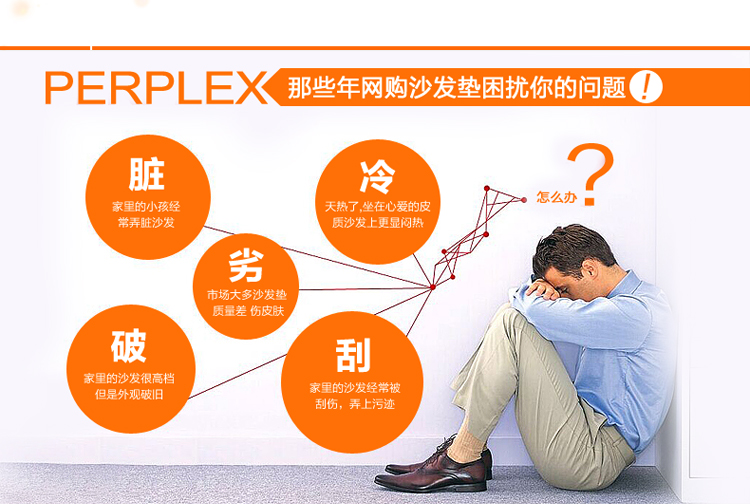 PERPLEX 那些年网购沙发垫困扰你的问题!

脏
家里的小孩经常弄脏沙发

冷
天热了,坐在心爱的皮质沙发上更显闷热

怎么办?

劣
市场大多沙发垫质量差 伤皮肤

破
家里的沙发很高档但是外观破旧

刮
家里的沙发经常被刮伤，弄上污迹